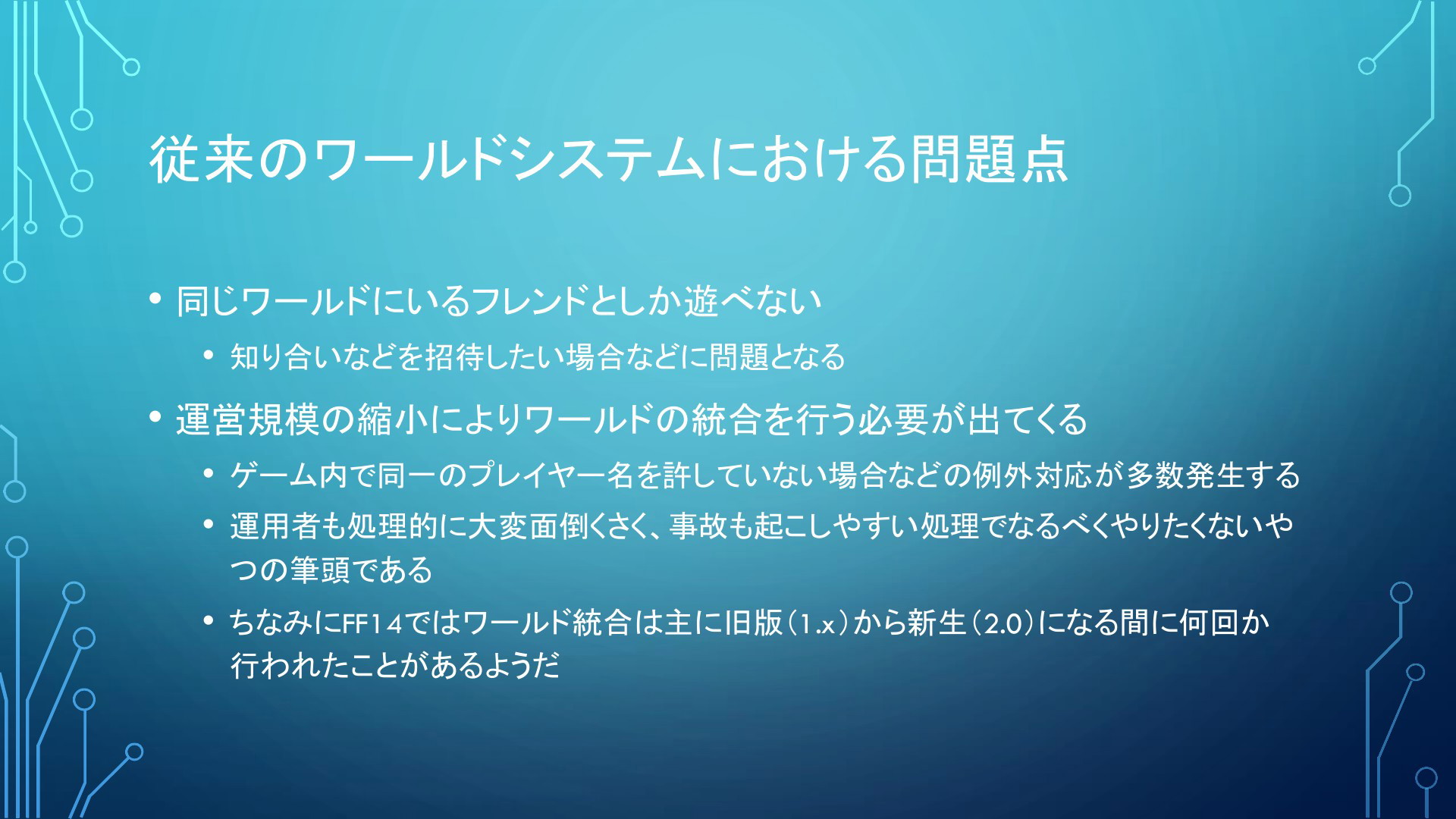 従来のワールドシステムにおける問題点

• 同じワールドにいるフレンドとしか遊べない
  • 知り合いなどを招待したい場合などに問題となる
• 運営規模の縮小によりワールドの統合を行う必要が出てくる
  • ゲーム内で同一のプレイヤー名を許していない場合などの例外対応が多数発生する
  • 運用者も処理的に大変面倒くさく、事故も起こしやすい処理でなるべくやりたくないやつの筆頭である
  • ちなみにFF14ではワールド統合は主に旧版（1.x）から新生（2.0）になる間に何回か行われたことがあるようだ